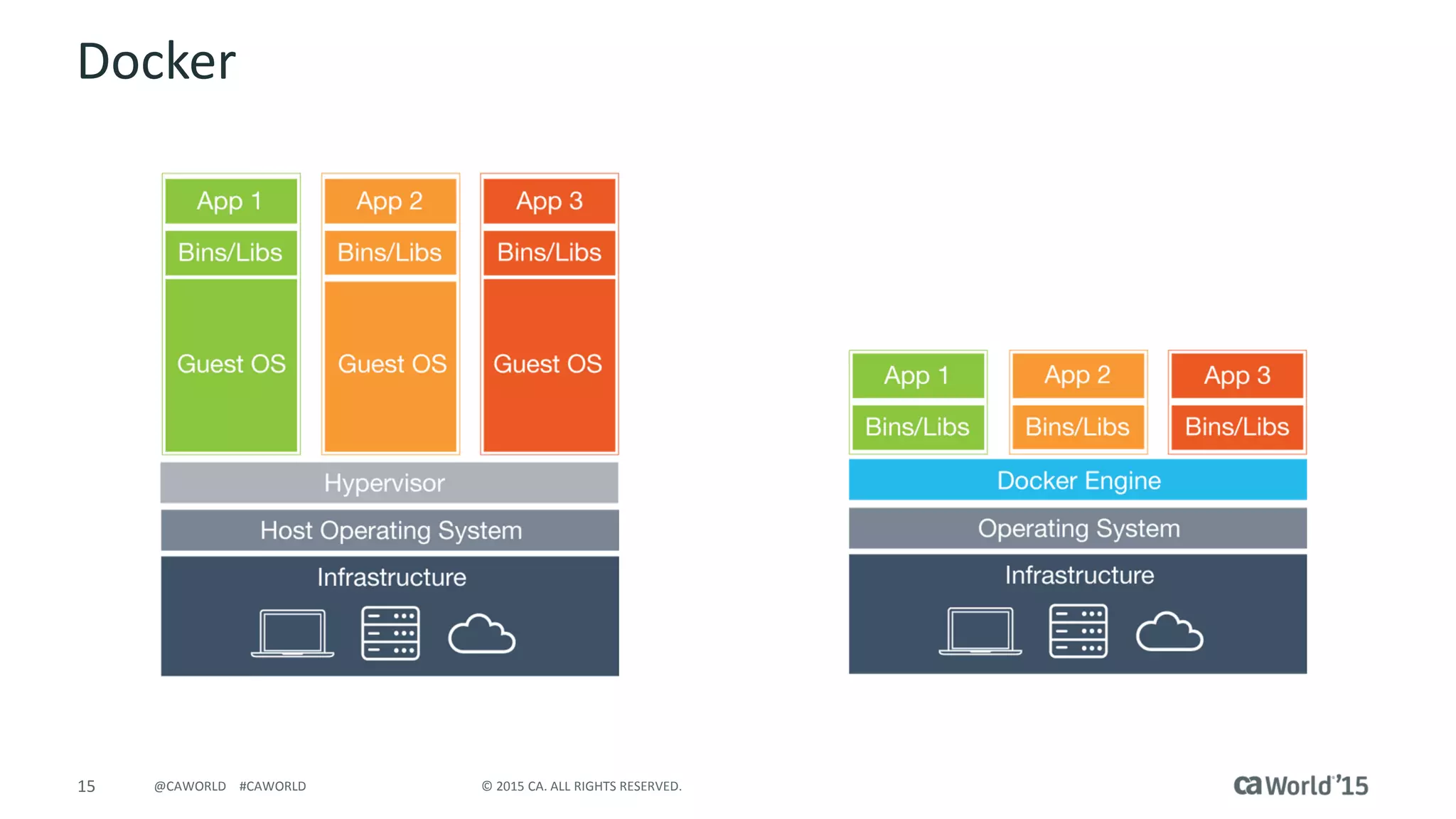 Docker

App 1
Bins/Libs
Guest OS

App 2
Bins/Libs
Guest OS

App 3
Bins/Libs
Guest OS

Hypervisor
Host Operating System
Infrastructure

App 1
Bins/Libs

App 2
Bins/Libs

App 3
Bins/Libs

Docker Engine
Operating System
Infrastructure

15 @CAWORLD #CAWORLD © 2015 CA. ALL RIGHTS RESERVED. ca World'15